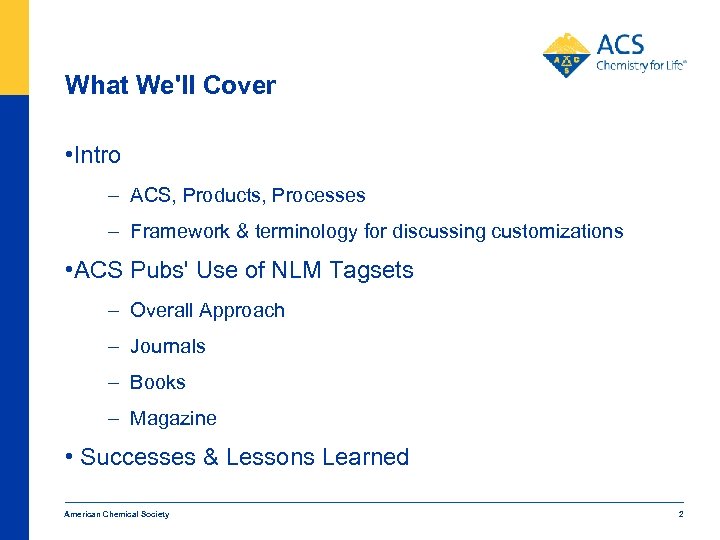 ACS
Chemistry for Life®

What We'll Cover

•Intro

– ACS, Products, Processes

– Framework & terminology for discussing customizations

•ACS Pubs' Use of NLM Tagsets

– Overall Approach

– Journals

– Books

– Magazine

• Successes & Lessons Learned

American Chemical Society

2